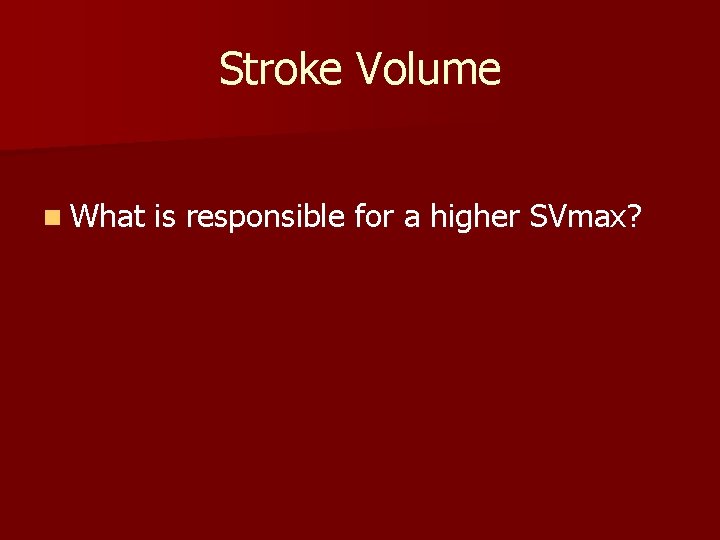 Stroke Volume

What is responsible for a higher SVmax?